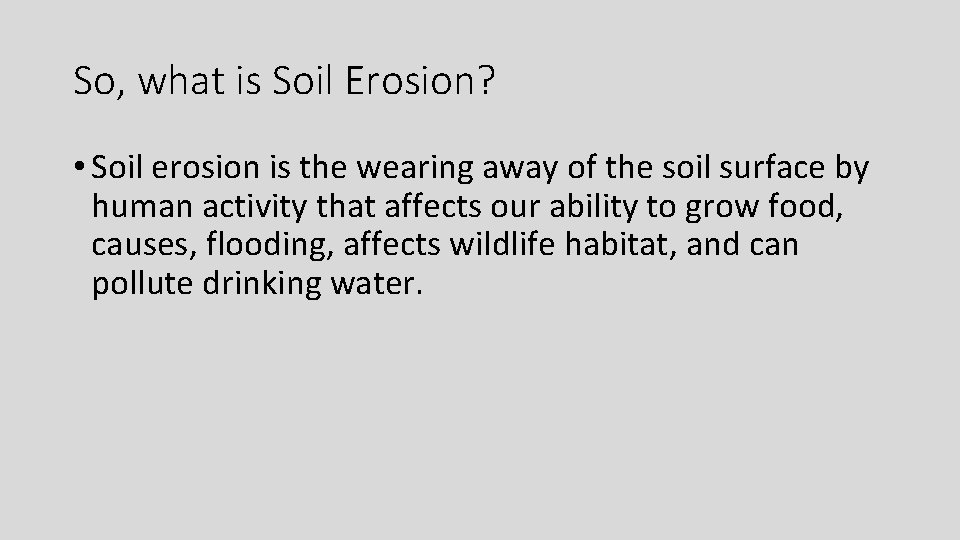 So, what is Soil Erosion?

• Soil erosion is the wearing away of the soil surface by human activity that affects our ability to grow food, causes, flooding, affects wildlife habitat, and can pollute drinking water.